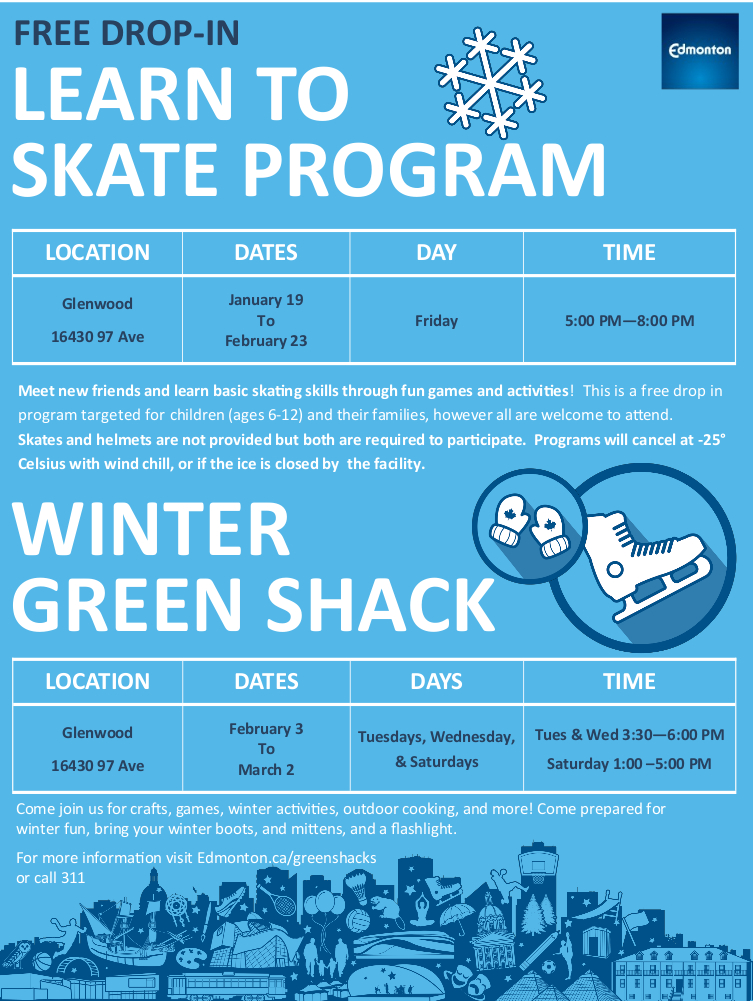 FREE DROP-IN

Edmonton

LEARN TO SKATE PROGRAM

| LOCATION | DATES | DAY | TIME |
|---|---|---|---|
| Glenwood 16430 97 Ave | January 19 To February 23 | Friday | 5:00 PM—8:00 PM |

Meet new friends and learn basic skating skills through fun games and activities! This is a free drop in program targeted for children (ages 6-12) and their families, however all are welcome to attend. Skates and helmets are not provided but both are required to participate. Programs will cancel at -25° Celsius with wind chill, or if the ice is closed by the facility.

WINTER GREEN SHACK

| LOCATION | DATES | DAYS | TIME |
|---|---|---|---|
| Glenwood 16430 97 Ave | February 3 To March 2 | Tuesdays, Wednesday, & Saturdays | Tues & Wed 3:30—6:00 PM Saturday 1:00 –5:00 PM |

Come join us for crafts, games, winter activities, outdoor cooking, and more! Come prepared for winter fun, bring your winter boots, and mittens, and a flashlight.

For more information visit Edmonton.ca/greenshacks or call 311